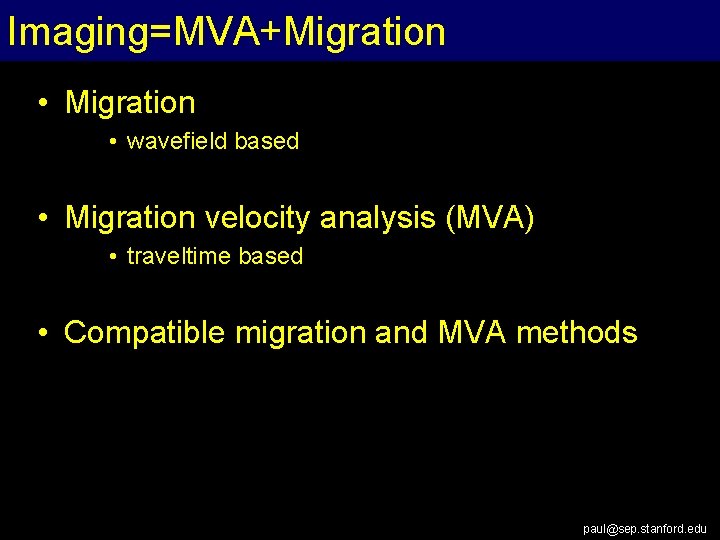 Imaging=MVA+Migration

• Migration
  • wavefield based

• Migration velocity analysis (MVA)
  • traveltime based

• Compatible migration and MVA methods

paul@sep.stanford.edu